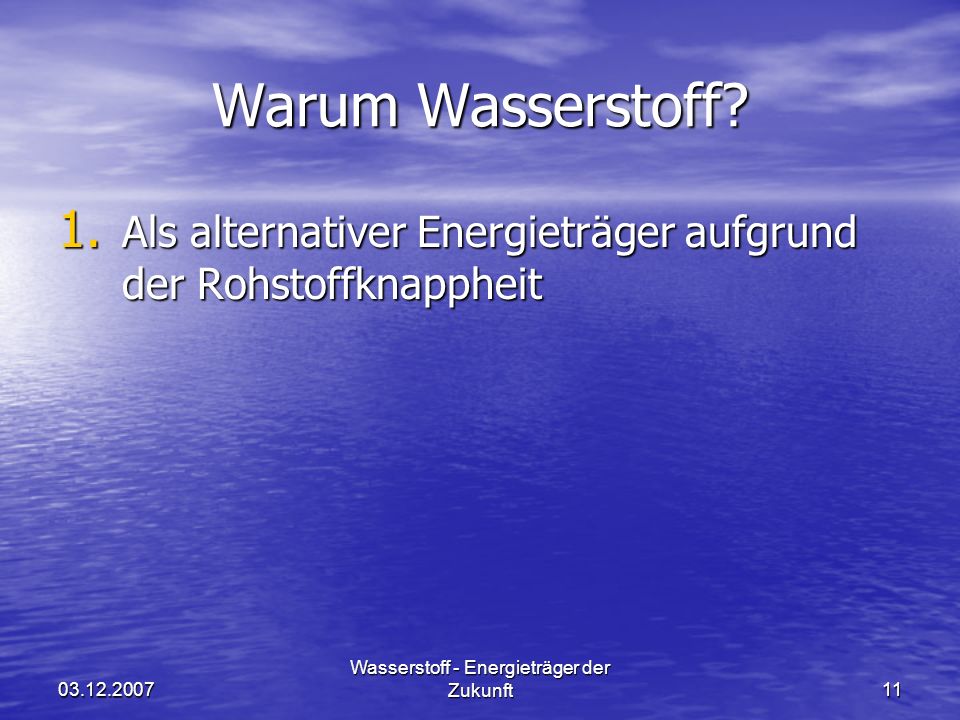 Warum Wasserstoff?

1. Als alternativer Energieträger aufgrund der Rohstoffknappheit

03.12.2007

Wasserstoff - Energieträger der Zukunft

11